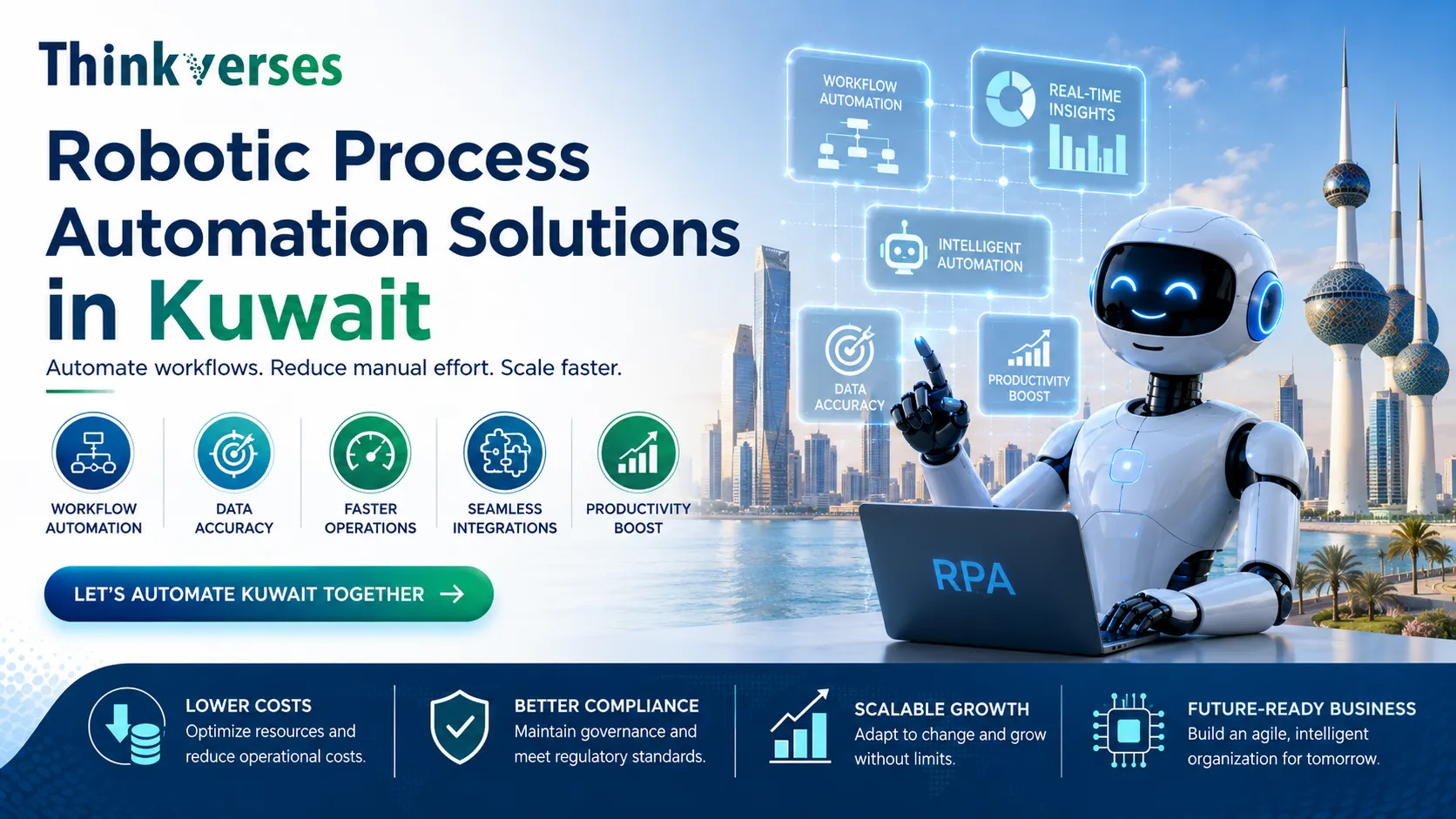 Thinkverses

Robotic Process Automation Solutions in Kuwait

Automate workflows. Reduce manual effort. Scale faster.

WORKFLOW AUTOMATION

DATA ACCURACY

FASTER OPERATIONS

SEAMLESS INTEGRATIONS

PRODUCTIVITY BOOST

LET'S AUTOMATE KUWAIT TOGETHER

WORKFLOW AUTOMATION

REAL-TIME INSIGHTS

INTELLIGENT AUTOMATION

DATA ACCURACY

PRODUCTIVITY BOOST

RPA

LOWER COSTS
Optimize resources and reduce operational costs.

BETTER COMPLIANCE
Maintain governance and meet regulatory standards.

SCALABLE GROWTH
Adapt to change and grow without limits.

FUTURE-READY BUSINESS
Build an agile, intelligent organization for tomorrow.